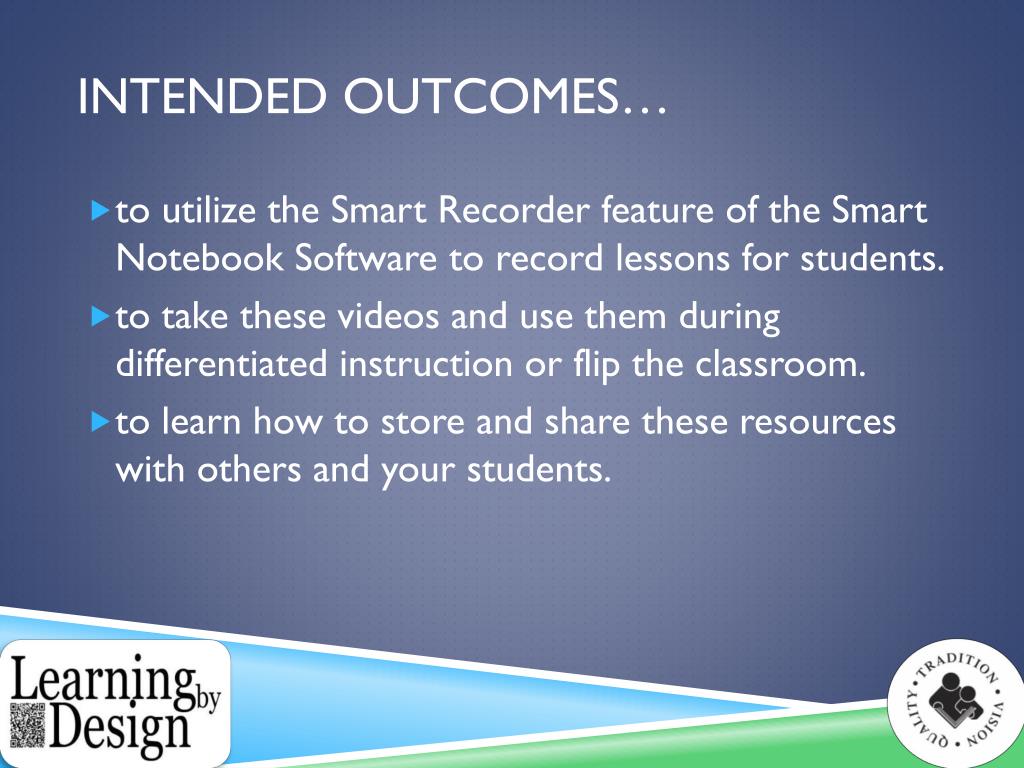 INTENDED OUTCOMES…

to utilize the Smart Recorder feature of the Smart Notebook Software to record lessons for students.

to take these videos and use them during differentiated instruction or flip the classroom.

to learn how to store and share these resources with others and your students.

Learning by Design

TRADITION • VISION • QUALITY •